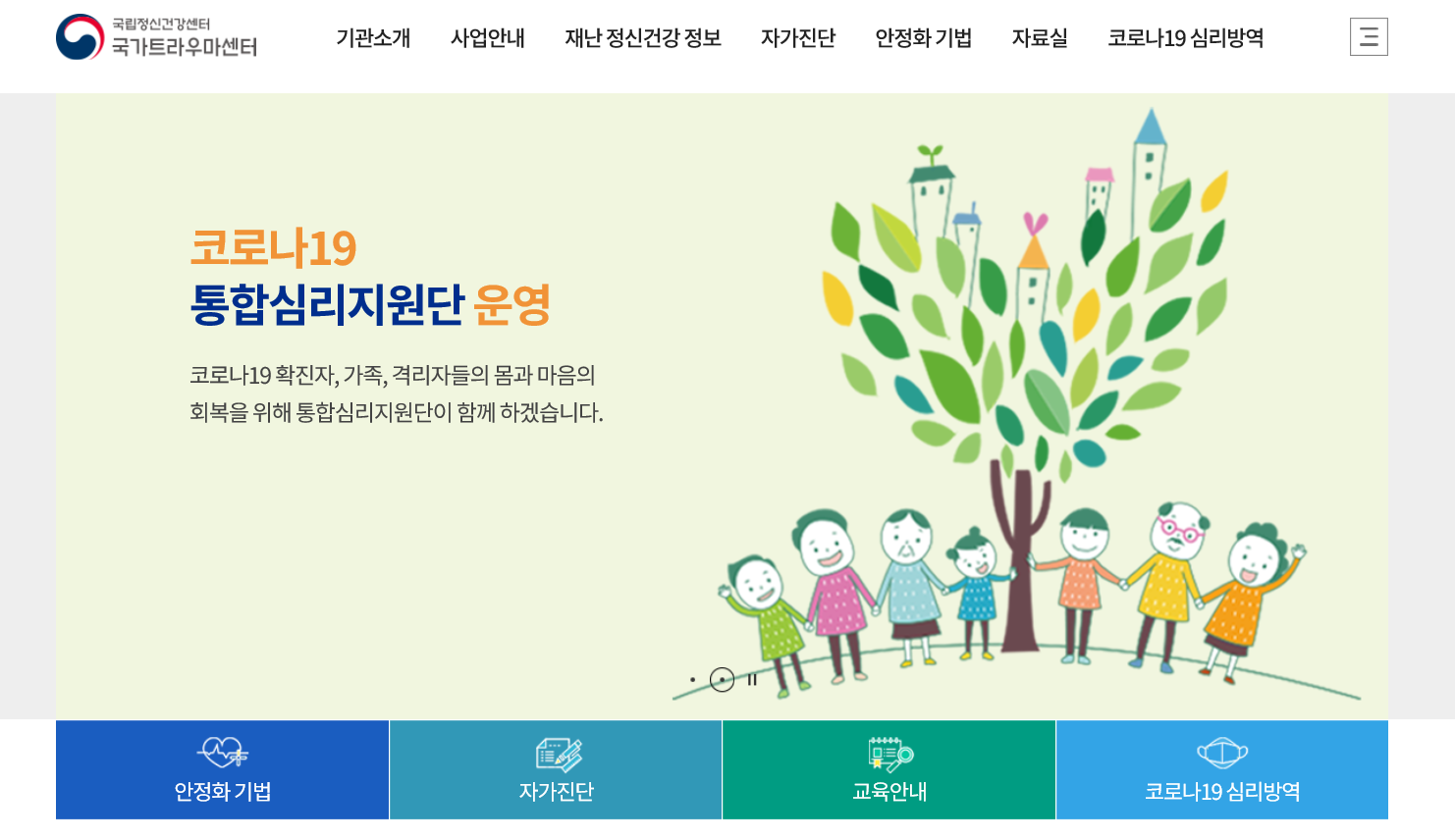 국립정신건강센터
국가트라우마센터

기관소개
사업안내
재난 정신건강 정보
자가진단
안정화 기법
자료실
코로나19 심리방역

코로나19
통합심리지원단 운영

코로나19 확진자, 가족, 격리자들의 몸과 마음의 회복을 위해 통합심리지원단이 함께 하겠습니다.

안정화 기법
자가진단
교육안내
코로나19 심리방역